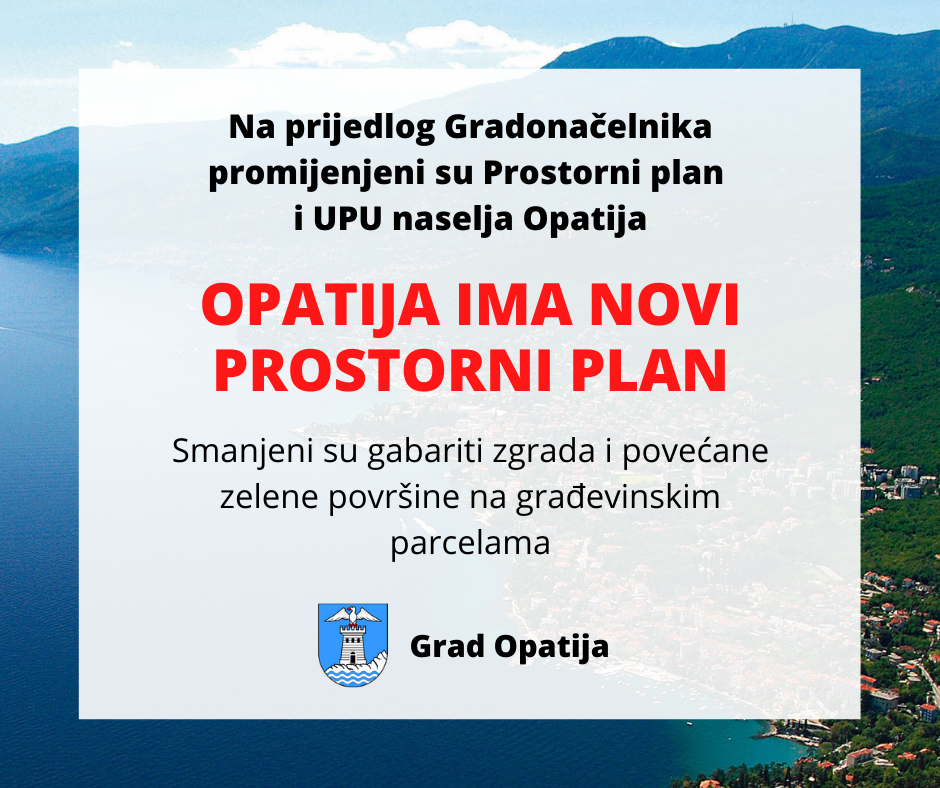 Na prijedlog Gradonačelnika promijenjeni su Prostorni plan i UPU naselja Opatija

OPATIJA IMA NOVI PROSTORNI PLAN

Smanjeni su gabariti zgrada i povećane zelene površine na građevinskim parcelama

Grad Opatija